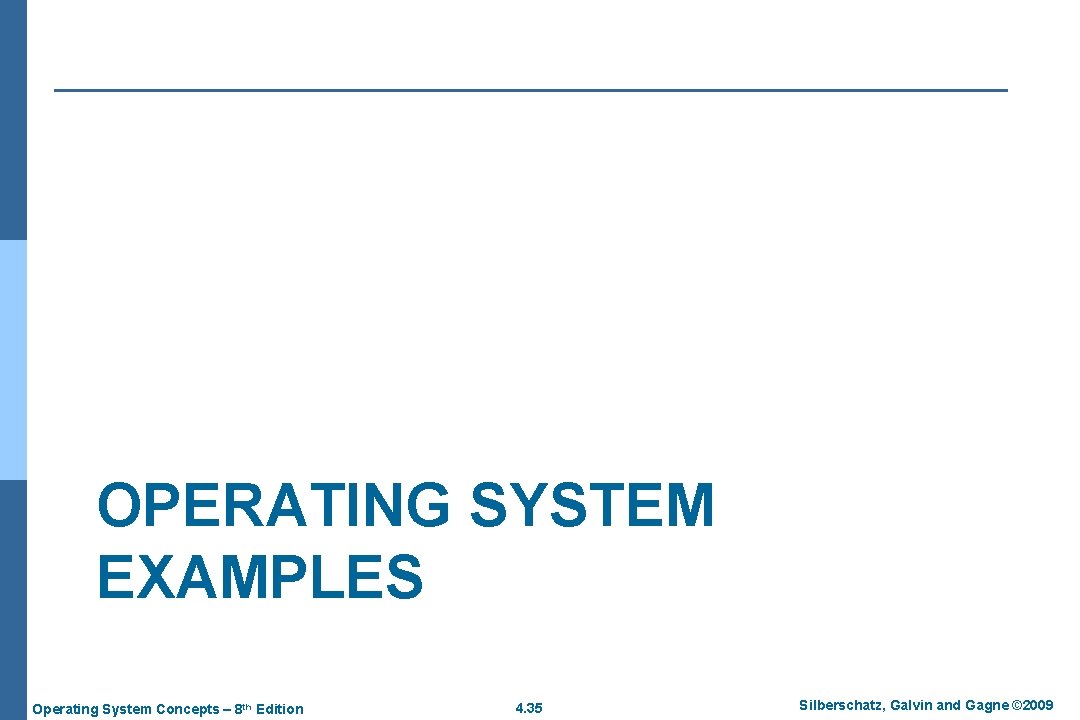 OPERATING SYSTEM EXAMPLES

Operating System Concepts – 8th Edition

4.35

Silberschatz, Galvin and Gagne ©2009